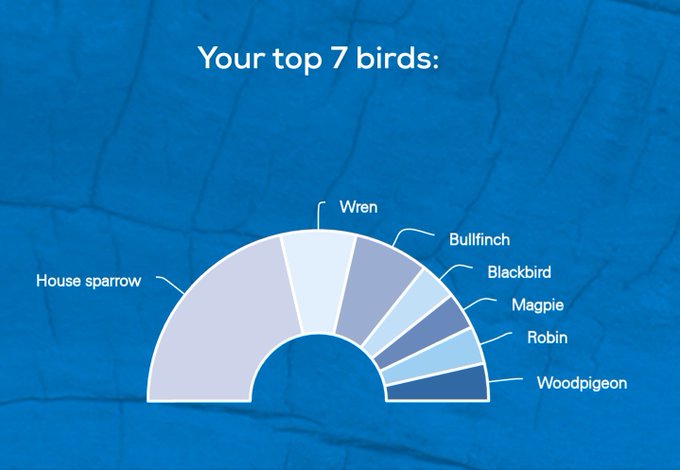 Your top 7 birds:

House sparrow
Wren
Bullfinch
Blackbird
Magpie
Robin
Woodpigeon